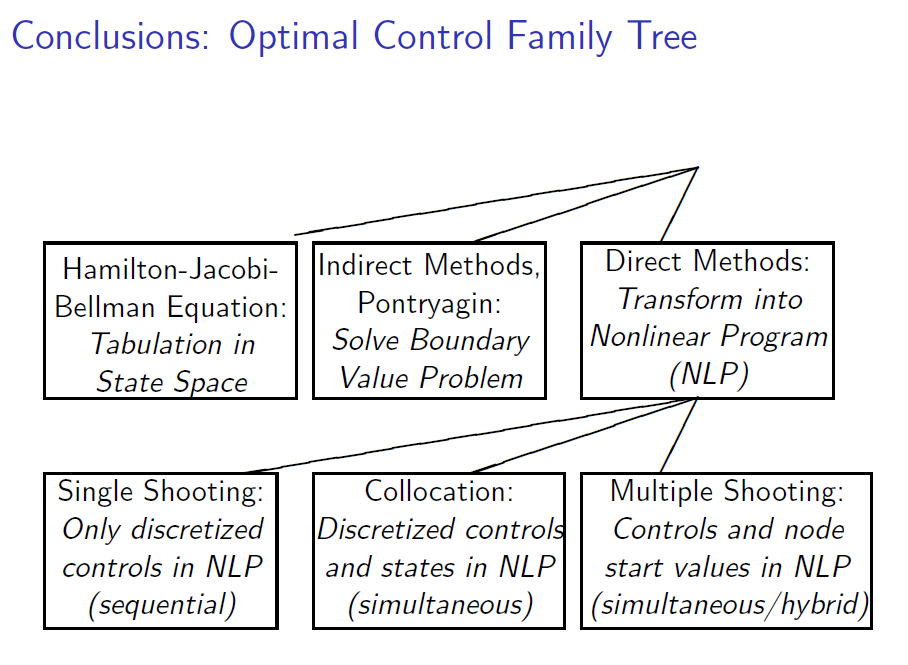 Conclusions: Optimal Control Family Tree

Hamilton-Jacobi-Bellman Equation: Tabulation in State Space

Indirect Methods, Pontryagin: Solve Boundary Value Problem

Direct Methods: Transform into Nonlinear Program (NLP)

Single Shooting: Only discretized controls in NLP (sequential)

Collocation: Discretized controls and states in NLP (simultaneous)

Multiple Shooting: Controls and node start values in NLP (simultaneous/hybrid)